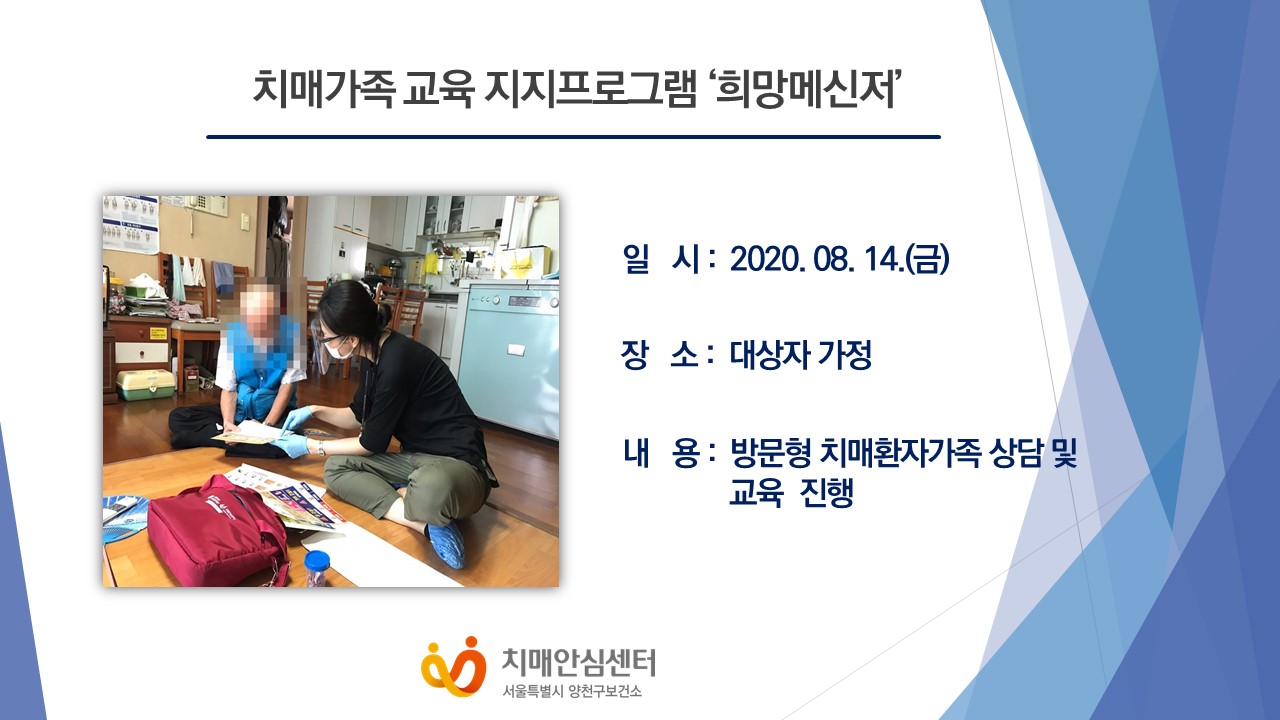 치매가족 교육 지지프로그램 ‘희망메신저’

일 시 : 2020. 08. 14.(금)

장 소 : 대상자 가정

내 용 : 방문형 치매환자가족 상담 및 교육 진행

치매안심센터
서울특별시 양천구보건소